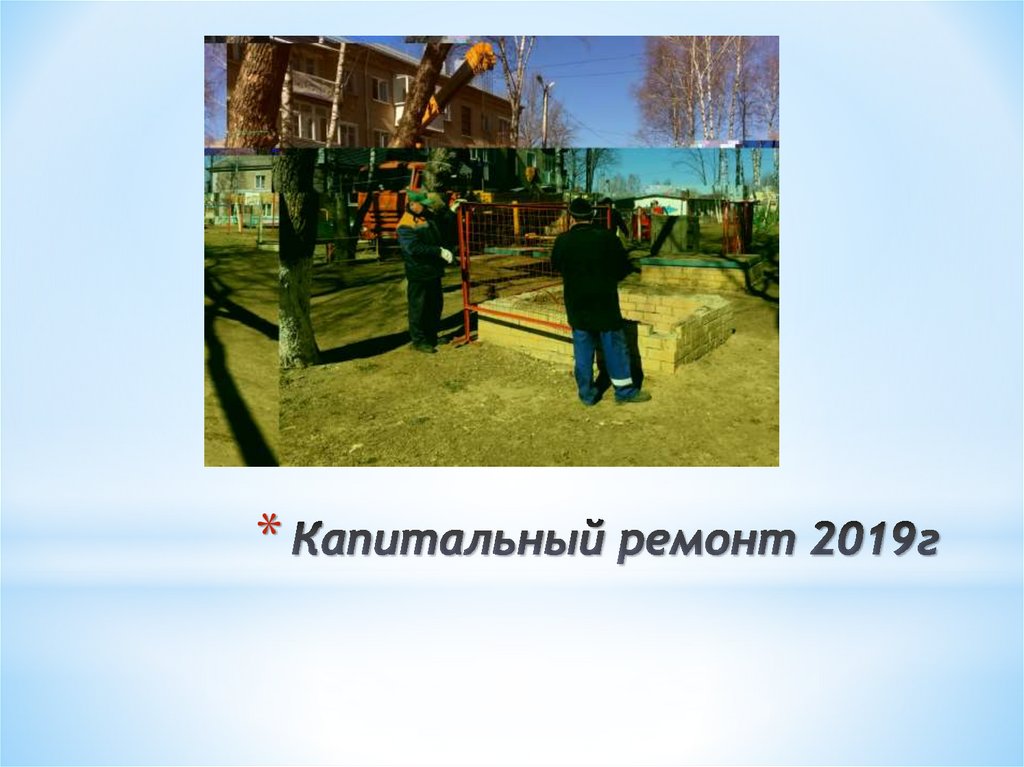 * Капитальный ремонт 2019г